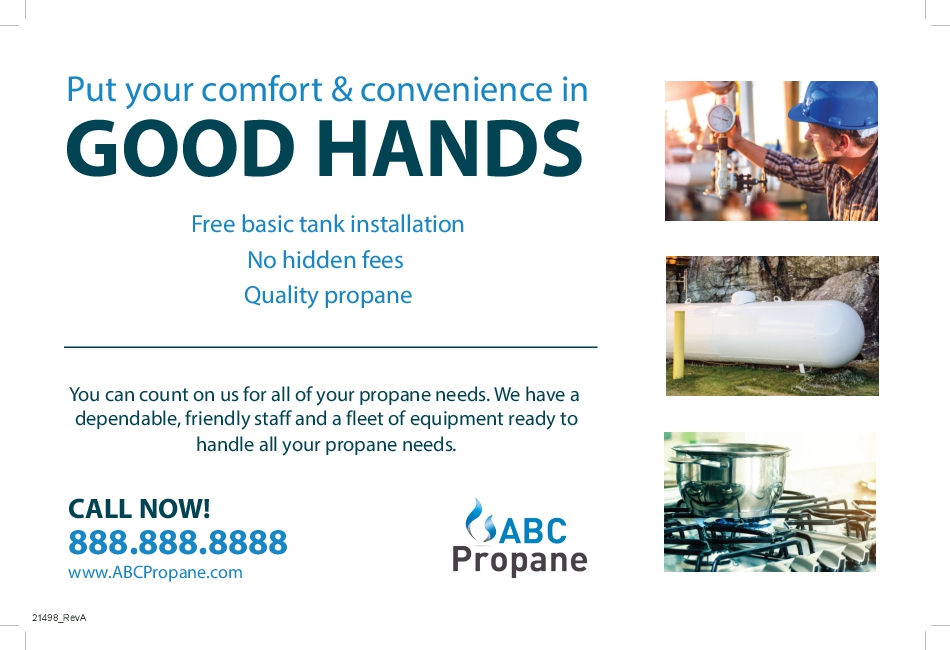 Put your comfort & convenience in
GOOD HANDS

Free basic tank installation
No hidden fees
Quality propane

You can count on us for all of your propane needs. We have a dependable, friendly staff and a fleet of equipment ready to handle all your propane needs.

CALL NOW!
888.888.8888
www.ABCPropane.com

ABC
Propane

21498_RevA